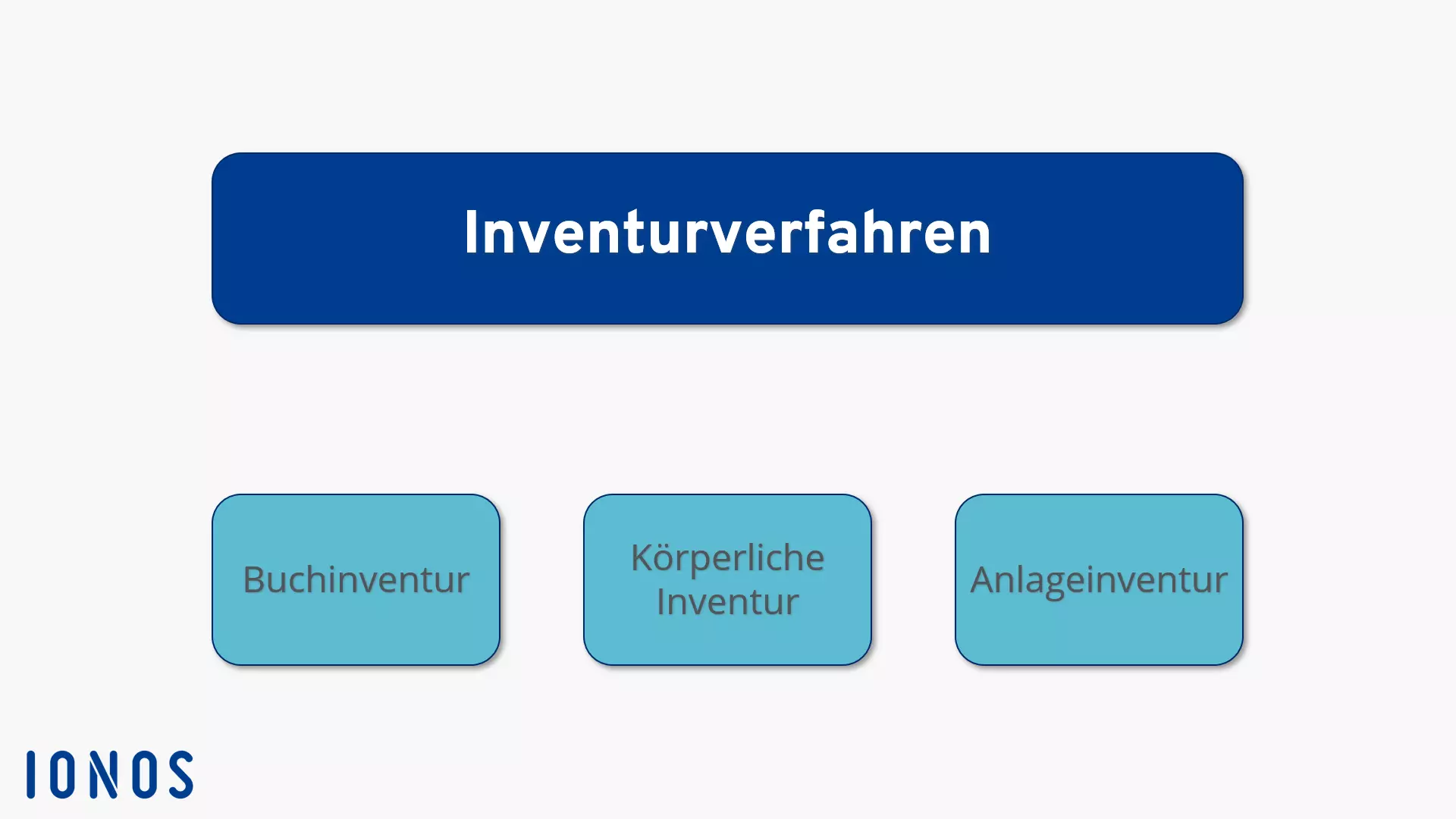 Inventurverfahren

Buchinventur

Körperliche Inventur

Anlageinventur

IONOS